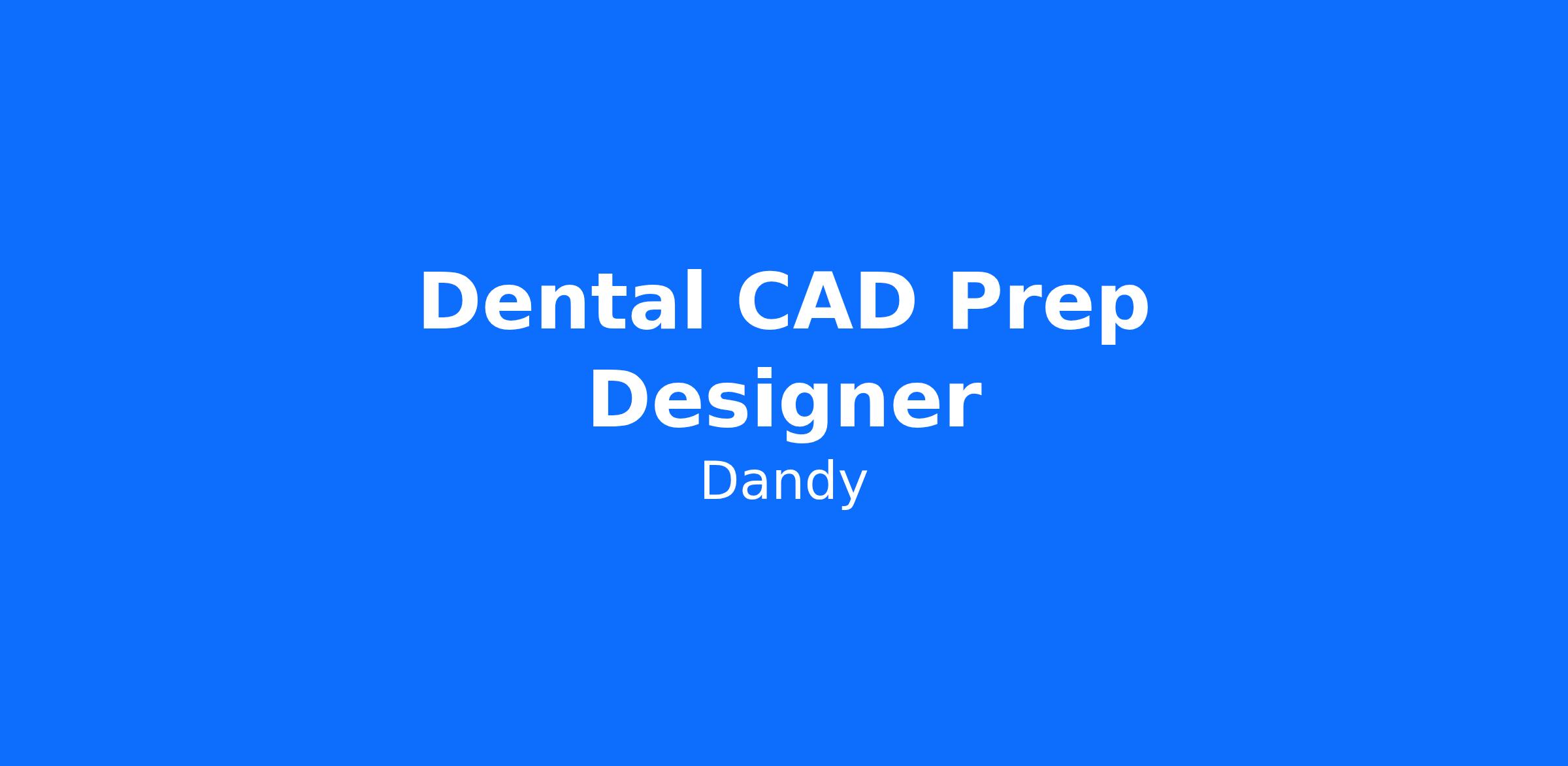 Dental CAD Prep Designer

Dandy